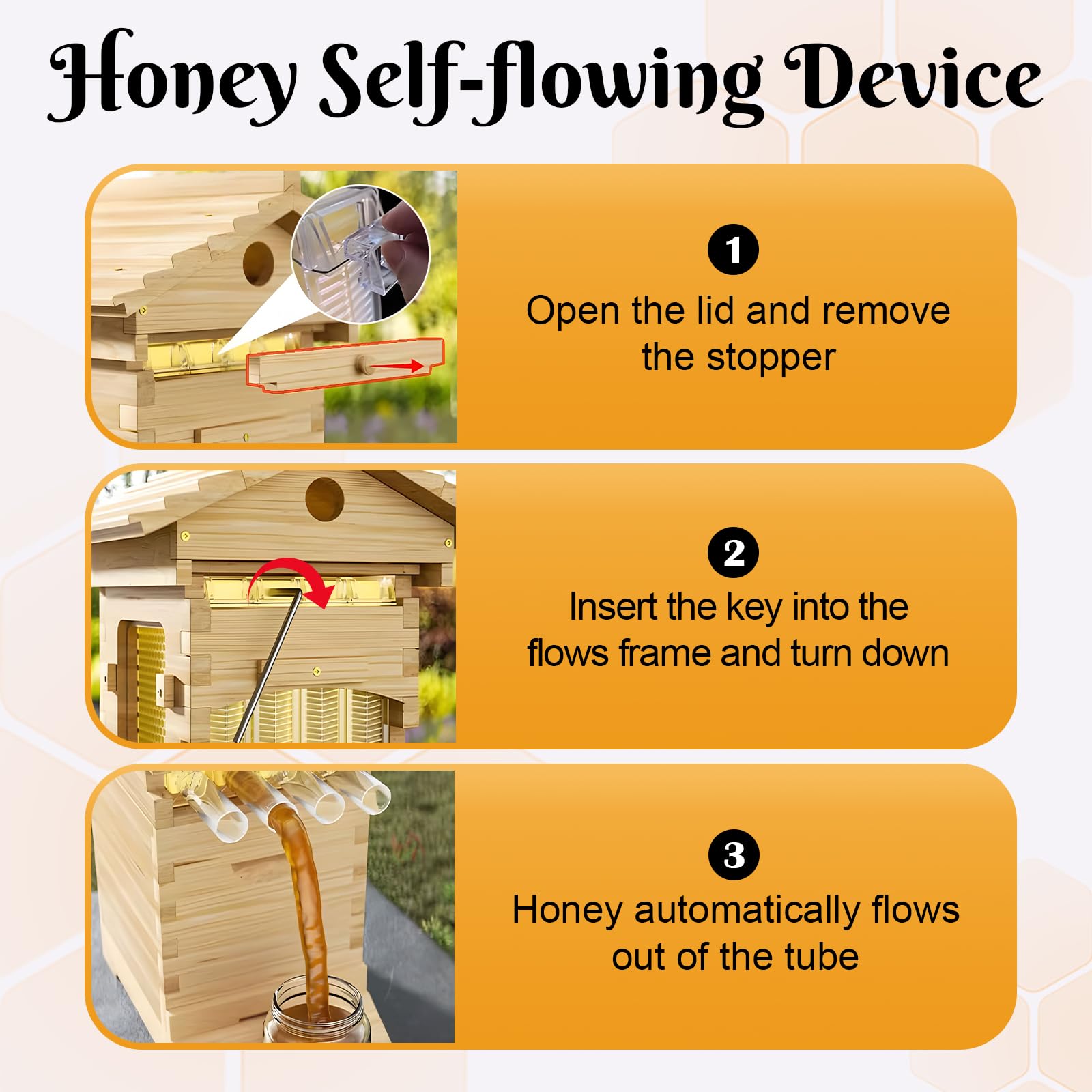 Honey Self-flowing Device

1
Open the lid and remove the stopper

2
Insert the key into the flows frame and turn down

3
Honey automatically flows out of the tube